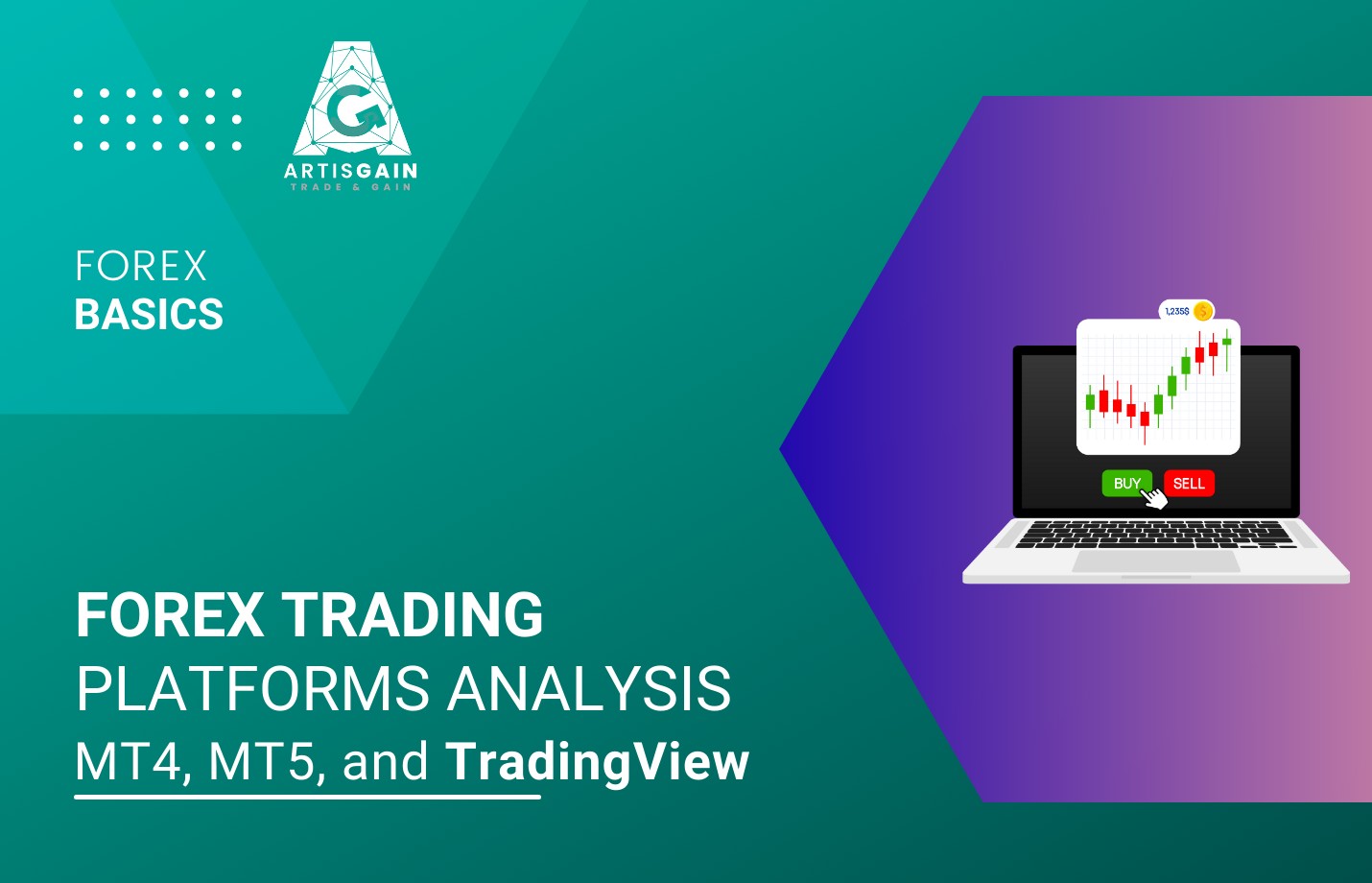 ARTISGAIN
TRADE & GAIN

FOREX
BASICS

1,235$

BUY SELL

FOREX TRADING
PLATFORMS ANALYSIS
MT4, MT5, and TradingView